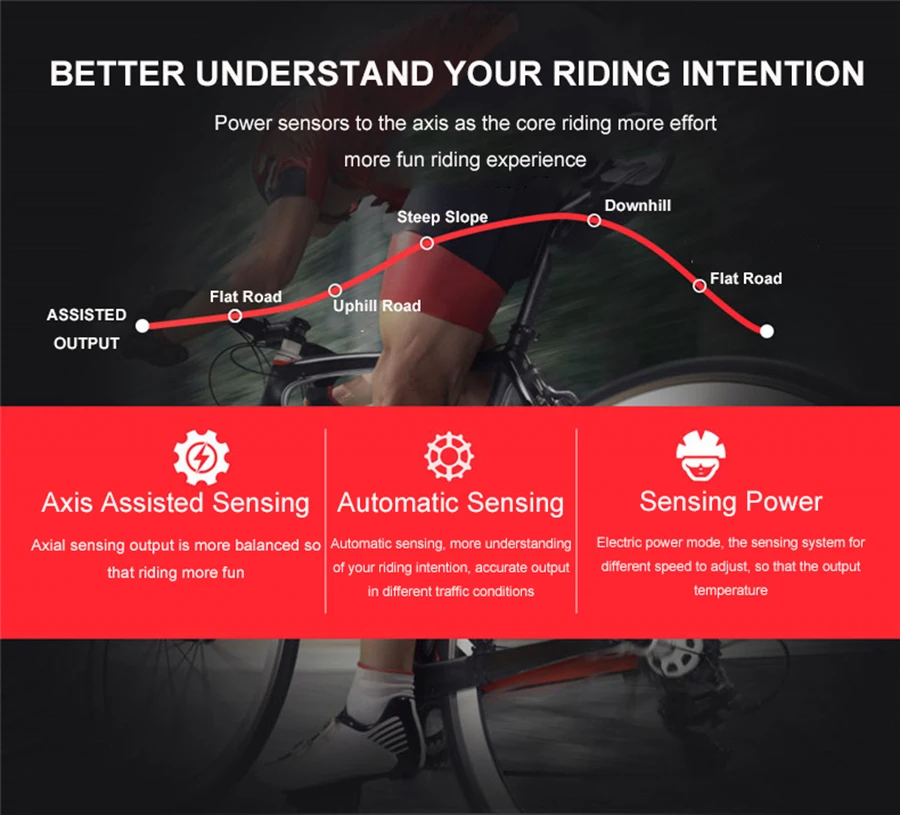 BETTER UNDERSTAND YOUR RIDING INTENTION

Power sensors to the axis as the core riding more effort
more fun riding experience

ASSISTED OUTPUT

Flat Road

Uphill Road

Steep Slope

Downhill

Flat Road

Axis Assisted Sensing

Axial sensing output is more balanced so that riding more fun

Automatic Sensing

Automatic sensing, more understanding of your riding intention, accurate output in different traffic conditions

Sensing Power

Electric power mode, the sensing system for different speed to adjust, so that the output temperature